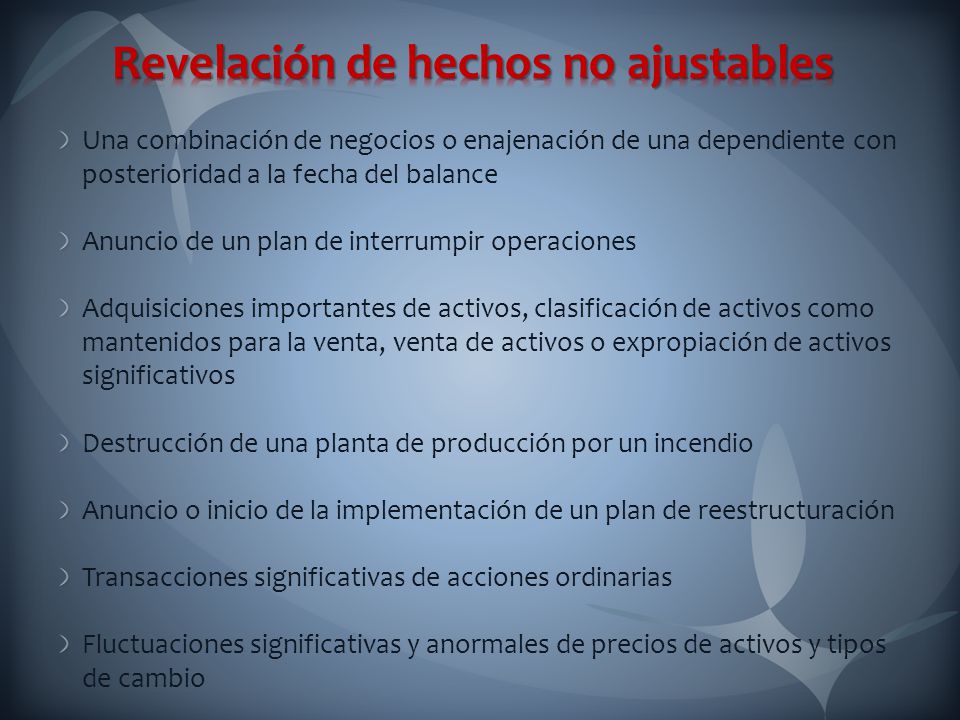 Revelación de hechos no ajustables

Una combinación de negocios o enajenación de una dependiente con posterioridad a la fecha del balance

Anuncio de un plan de interrumpir operaciones

Adquisiciones importantes de activos, clasificación de activos como mantenidos para la venta, venta de activos o expropiación de activos significativos

Destrucción de una planta de producción por un incendio

Anuncio o inicio de la implementación de un plan de reestructuración

Transacciones significativas de acciones ordinarias

Fluctuaciones significativas y anormales de precios de activos y tipos de cambio